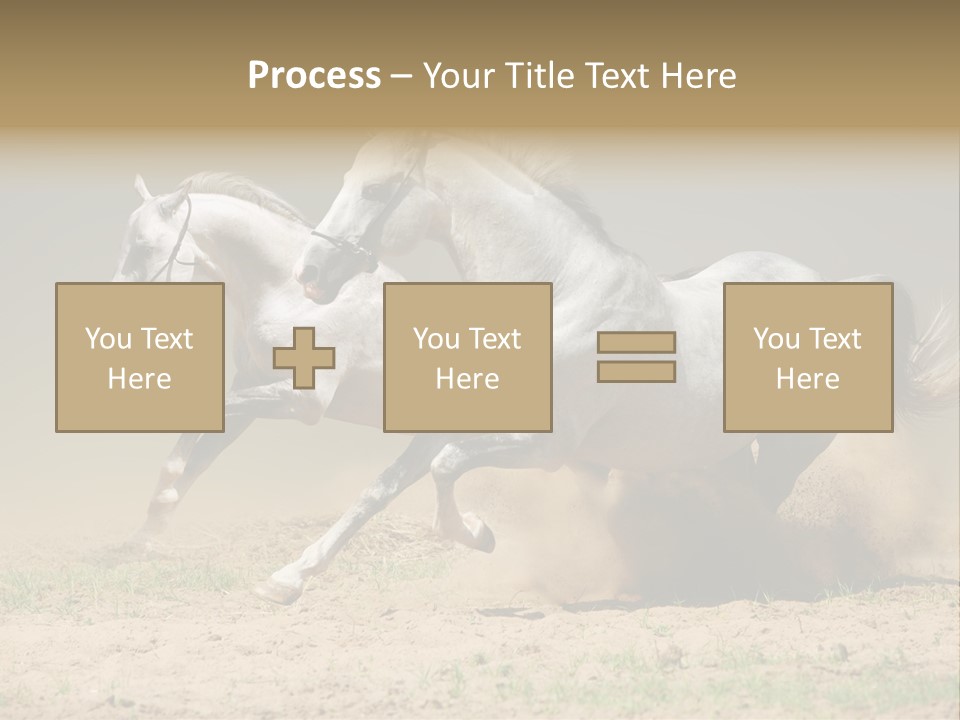 Process – Your Title Text Here

You Text Here

You Text Here

You Text Here